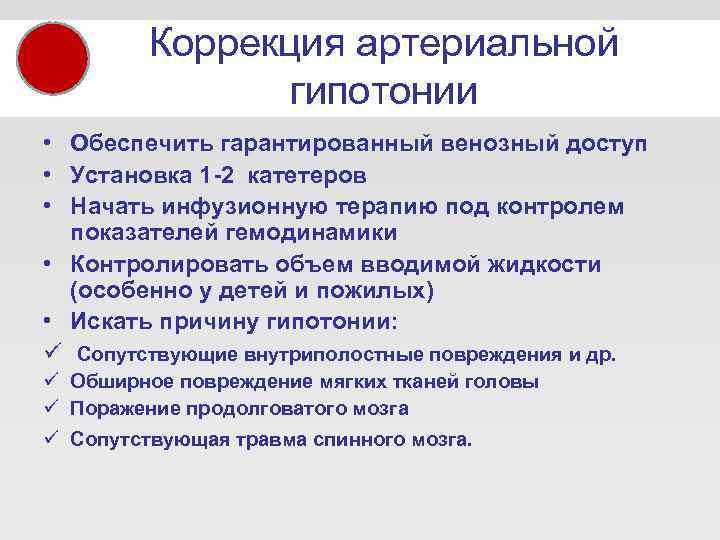 Коррекция артериальной гипотонии

• Обеспечить гарантированный венозный доступ
• Установка 1-2 катетеров
• Начать инфузионную терапию под контролем показателей гемодинамики
• Контролировать объем вводимой жидкости (особенно у детей и пожилых)
• Искать причину гипотонии:
✓ Сопутствующие внутриполостные повреждения и др.
✓ Обширное повреждение мягких тканей головы
✓ Поражение продолговатого мозга
✓ Сопутствующая травма спинного мозга.